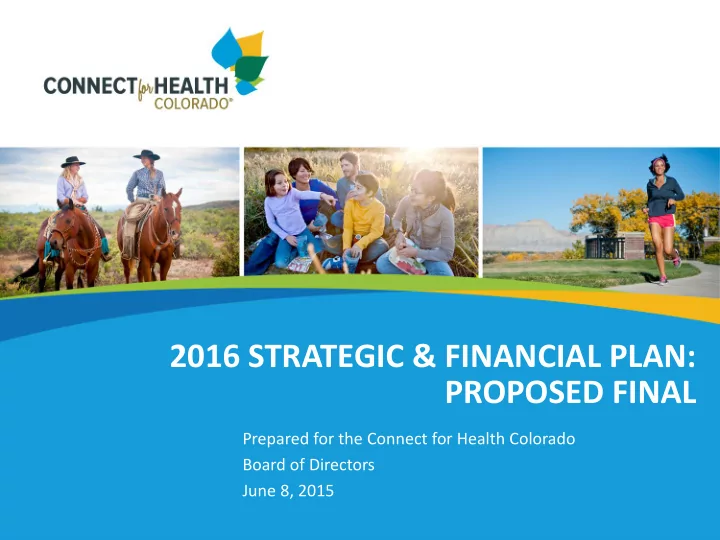 CONNECT for HEALTH COLORADO®

2016 STRATEGIC & FINANCIAL PLAN: PROPOSED FINAL

Prepared for the Connect for Health Colorado Board of Directors
June 8, 2015